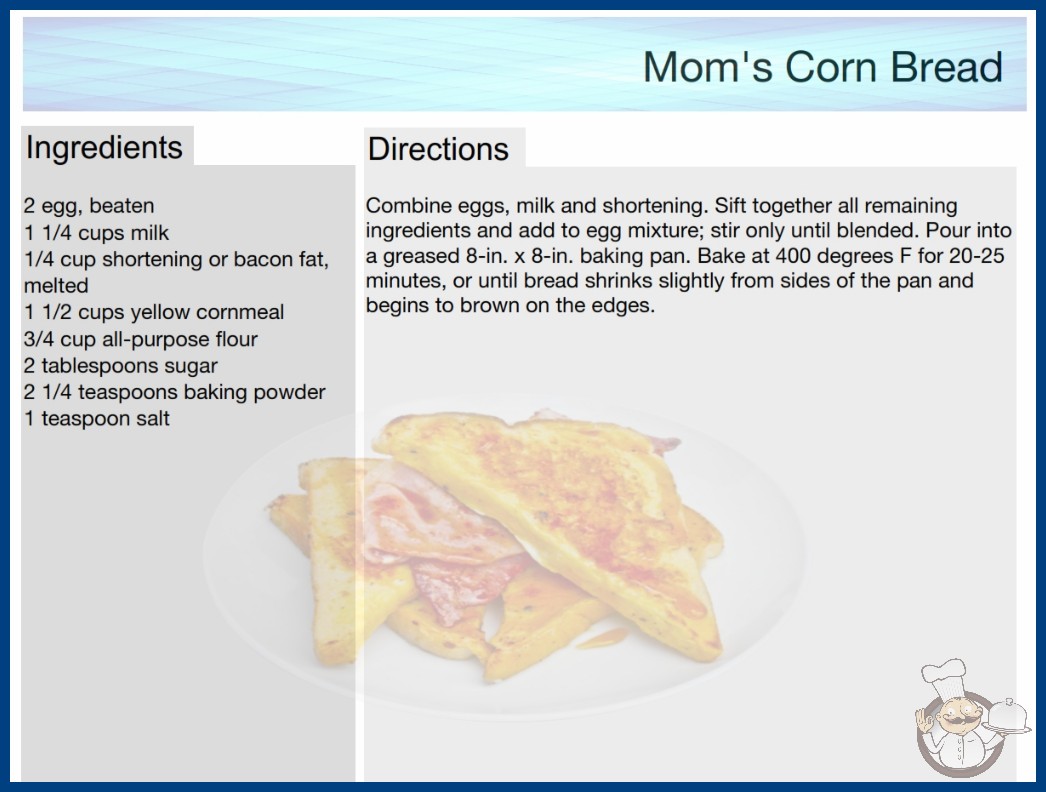 Mom's Corn Bread

Ingredients

2 egg, beaten
1 1/4 cups milk
1/4 cup shortening or bacon fat, melted
1 1/2 cups yellow cornmeal
3/4 cup all-purpose flour
2 tablespoons sugar
2 1/4 teaspoons baking powder
1 teaspoon salt

Directions

Combine eggs, milk and shortening. Sift together all remaining ingredients and add to egg mixture; stir only until blended. Pour into a greased 8-in. x 8-in. baking pan. Bake at 400 degrees F for 20-25 minutes, or until bread shrinks slightly from sides of the pan and begins to brown on the edges.